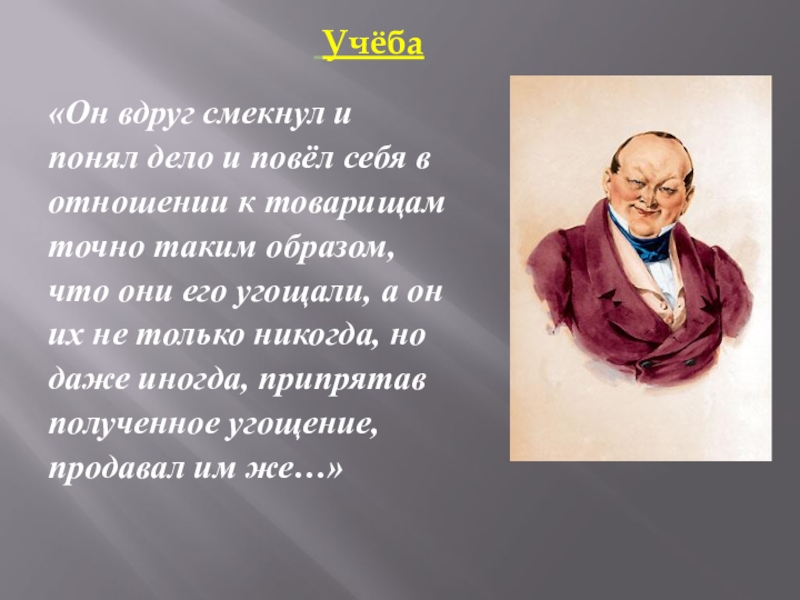 Учёба

«Он вдруг смекнул и понял дело и повёл себя в отношении к товарищам точно таким образом, что они его угощали, а он их не только никогда, но даже иногда, припрятав полученное угощение, продавал им же…»